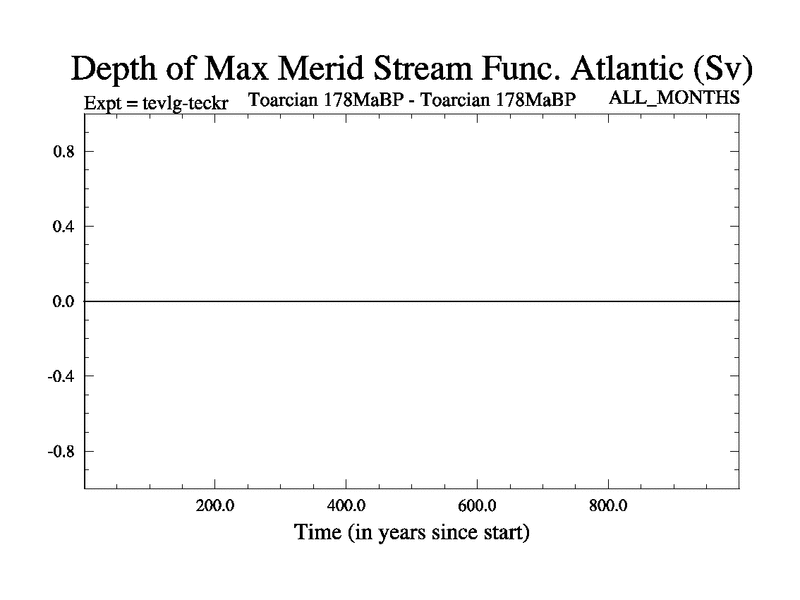 Depth of Max Merid Stream Func. Atlantic (Sv)

Expt = tevlg-teckr

Toarcian 178MaBP - Toarcian 178MaBP

ALL_MONTHS

0.8

0.4

0.0

-0.4

-0.8

200.0

400.0

600.0

800.0

Time (in years since start)